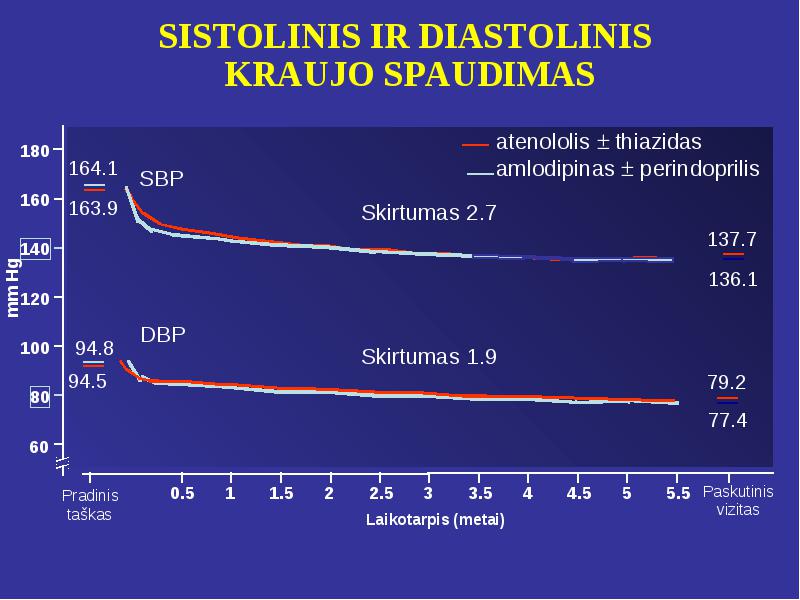 SISTOLINIS IR DIASTOLINIS KRAUJO SPAUDIMAS

atenololis ± thiazidas
amlodipinas ± perindoprilis

180
160
140
120
100
80
60
mm Hg

164.1
163.9
SBP
Skirtumas 2.7
137.7
136.1

94.8
94.5
DBP
Skirtumas 1.9
79.2
77.4

Pradinis taškas
0.5
1
1.5
2
2.5
3
3.5
4
4.5
5
5.5
Paskutinis vizitas
Laikotarpis (metai)